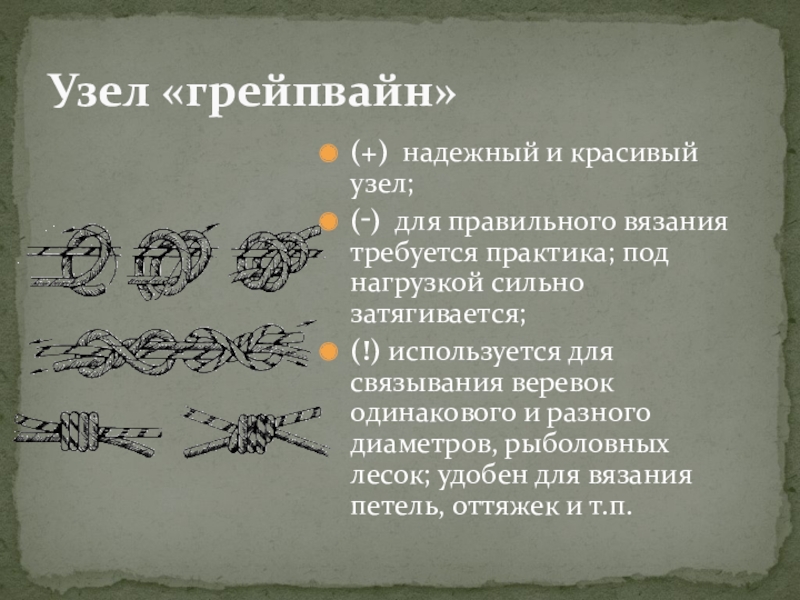 Узел «грейпвайн»

(+) надежный и красивый узел;

(-) для правильного вязания требуется практика; под нагрузкой сильно затягивается;

(!) используется для связывания веревок одинакового и разного диаметров, рыболовных лесок; удобен для вязания петель, оттяжек и т.п.